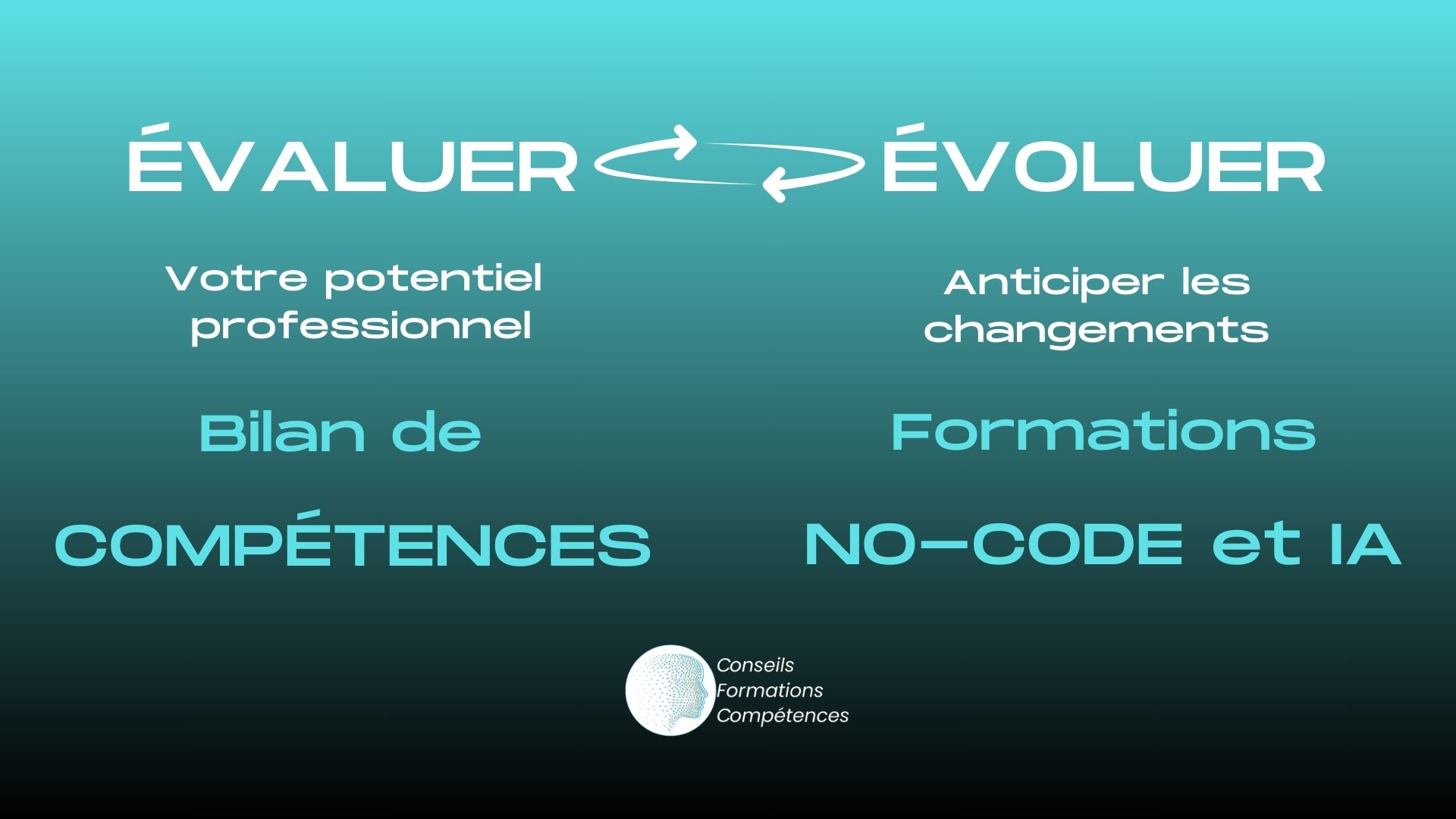 ÉVALUER

Votre potentiel professionnel

Bilan de

COMPÉTENCES

ÉVOLUER

Anticiper les changements

Formations

NO-CODE et IA

Conseils
Formations
Compétences